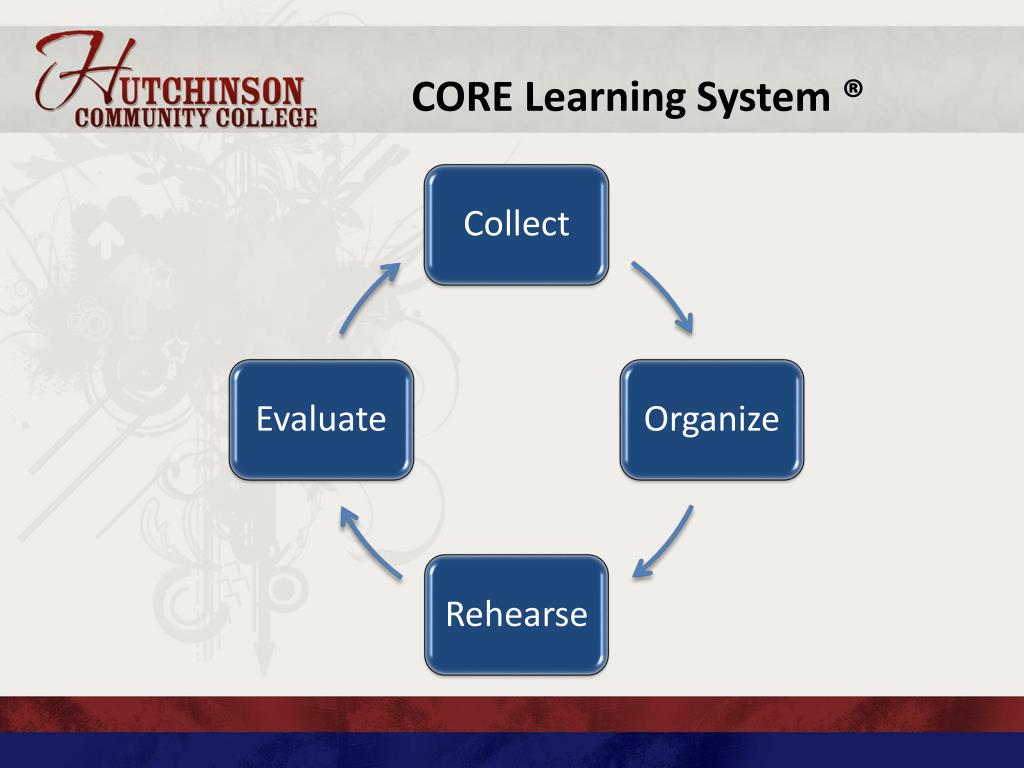 HUTCHINSON COMMUNITY COLLEGE

CORE Learning System ®

Collect

Organize

Rehearse

Evaluate